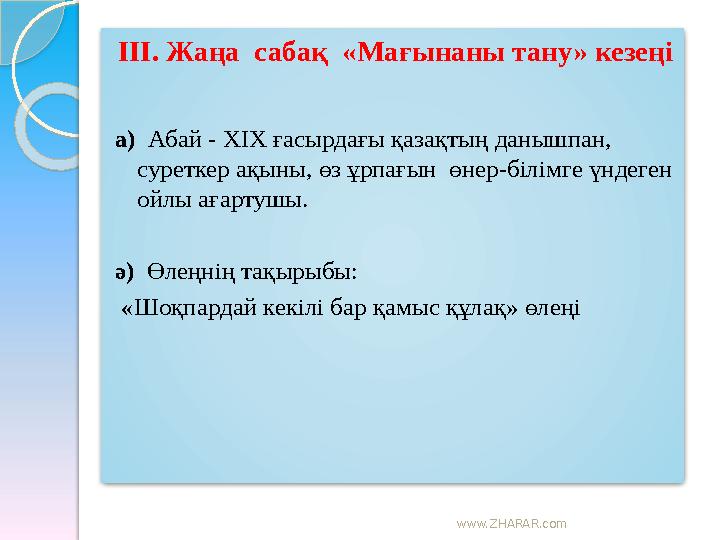 ІІІ. Жаңа сабақ «Мағынаны тану» кезеңі

а) Абай - ХІХ ғасырдағы қазақтың данышпан, суреткер ақыны, өз ұрпағын өнер-білімге үндеген ойлы ағартушы.

ә) Өлеңнің тақырыбы:
«Шоқпардай кекілі бар қамыс құлақ» өлеңі

www.ZHARAR.com